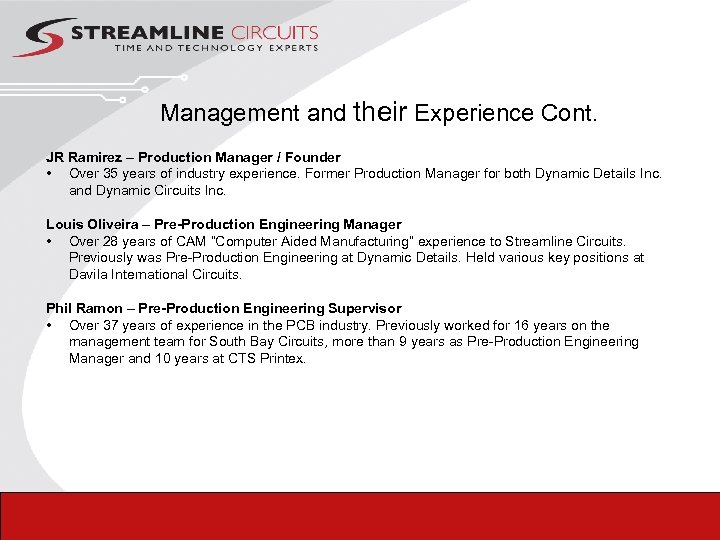 STREAMLINE CIRCUITS
TIME AND TECHNOLOGY EXPERTS

Management and their Experience Cont.

JR Ramirez – Production Manager / Founder
• Over 35 years of industry experience. Former Production Manager for both Dynamic Details Inc. and Dynamic Circuits Inc.

Louis Oliveira – Pre-Production Engineering Manager
• Over 28 years of CAM "Computer Aided Manufacturing" experience to Streamline Circuits. Previously was Pre-Production Engineering at Dynamic Details. Held various key positions at Davila International Circuits.

Phil Ramon – Pre-Production Engineering Supervisor
• Over 37 years of experience in the PCB industry. Previously worked for 16 years on the management team for South Bay Circuits, more than 9 years as Pre-Production Engineering Manager and 10 years at CTS Printex.